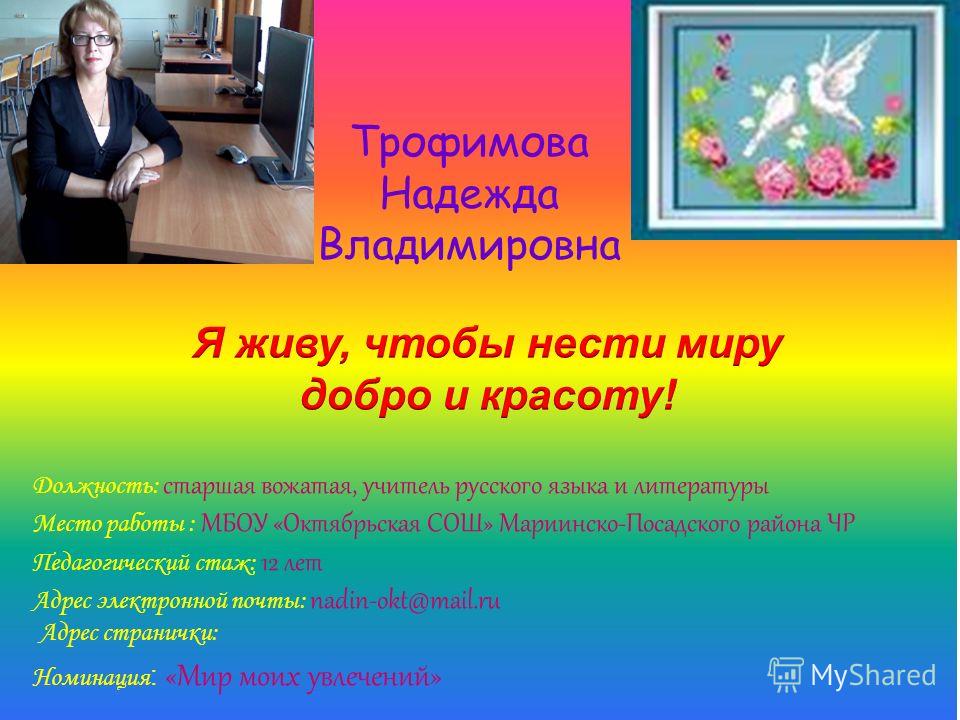 Трофимова Надежда Владимировна

Я живу, чтобы нести миру добро и красоту!

Должность: старшая вожатая, учитель русского языка и литературы

Место работы : МБОУ «Октябрьская СОШ» Мариинско-Посадского района ЧР

Педагогический стаж: 12 лет

Адрес электронной почты: nadin-okt@mail.ru

Адрес странички:

Номинация: «Мир моих увлечений»

MyShared